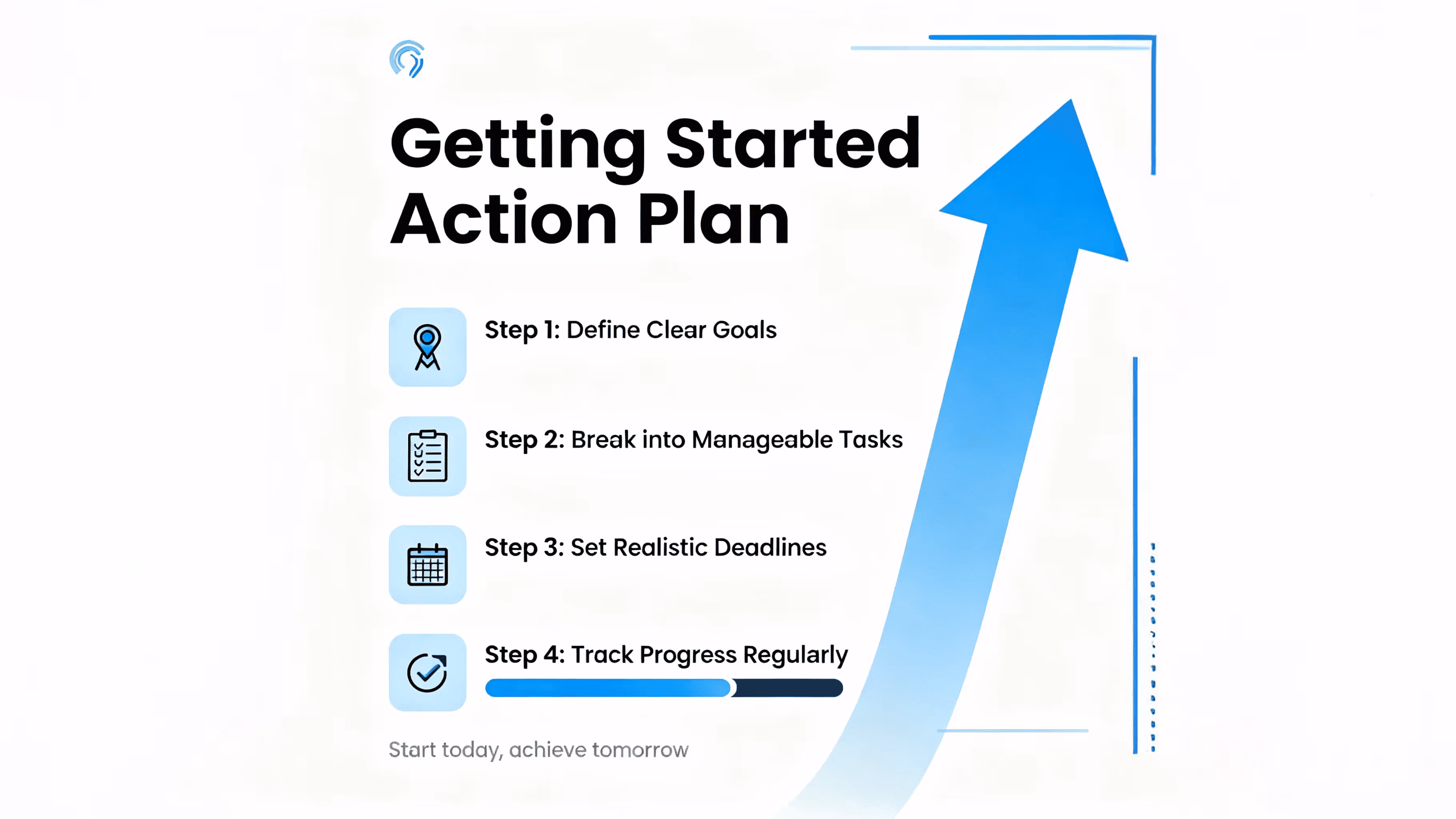 Getting Started Action Plan

Step 1: Define Clear Goals

Step 2: Break into Manageable Tasks

Step 3: Set Realistic Deadlines

Step 4: Track Progress Regularly

Start today, achieve tomorrow